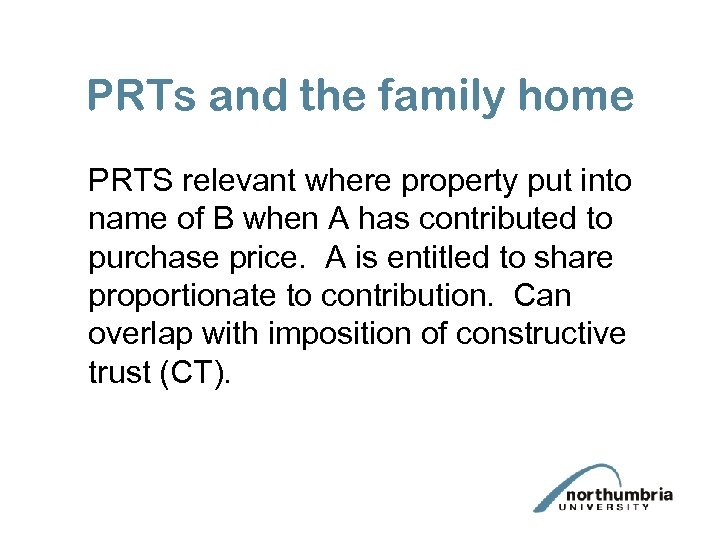 PRTs and the family home

PRTS relevant where property put into name of B when A has contributed to purchase price.  A is entitled to share proportionate to contribution.  Can overlap with imposition of constructive trust (CT).

northumbria
UNIVERSITY